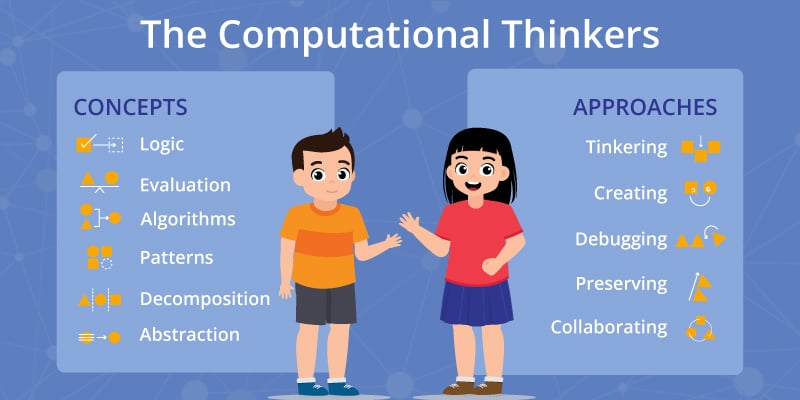 The Computational Thinkers

CONCEPTS
Logic
Evaluation
Algorithms
Patterns
Decomposition
Abstraction

APPROACHES
Tinkering
Creating
Debugging
Preserving
Collaborating